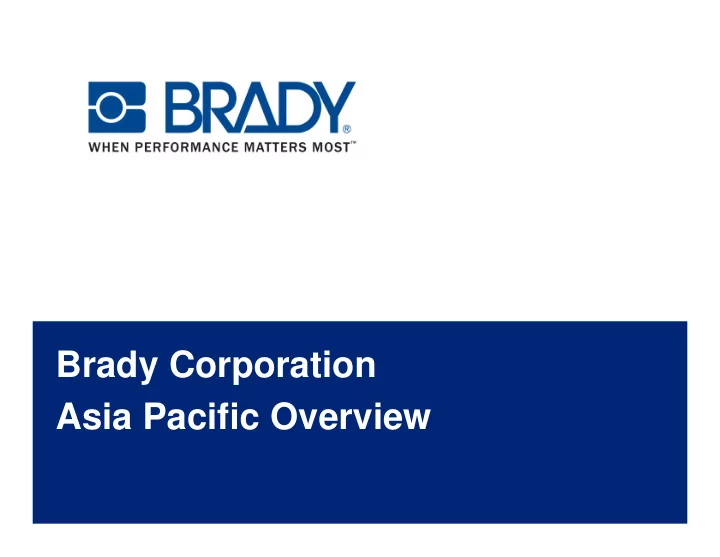 BRADY®
WHEN PERFORMANCE MATTERS MOST™

Brady Corporation
Asia Pacific Overview